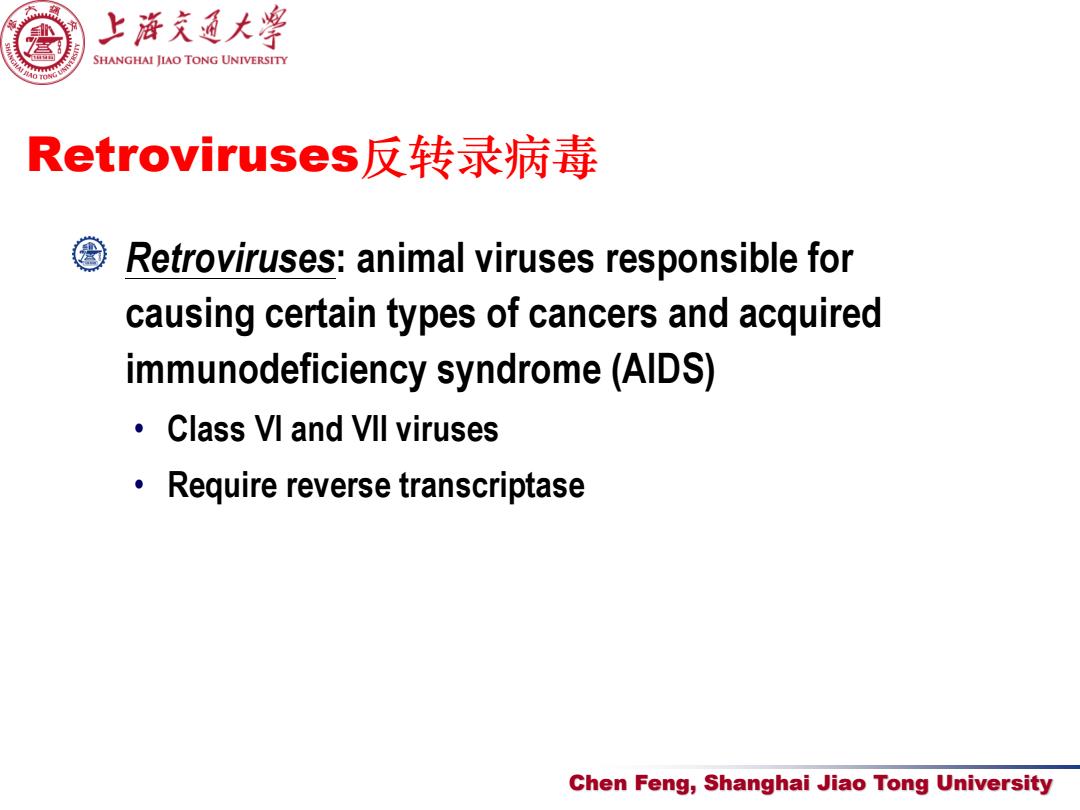 上海交通大学
SHANGHAI JIAO TONG UNIVERSITY

Retroviruses反转录病毒

Retroviruses: animal viruses responsible for causing certain types of cancers and acquired immunodeficiency syndrome (AIDS)

• Class VI and VII viruses
• Require reverse transcriptase

Chen Feng, Shanghai Jiao Tong University